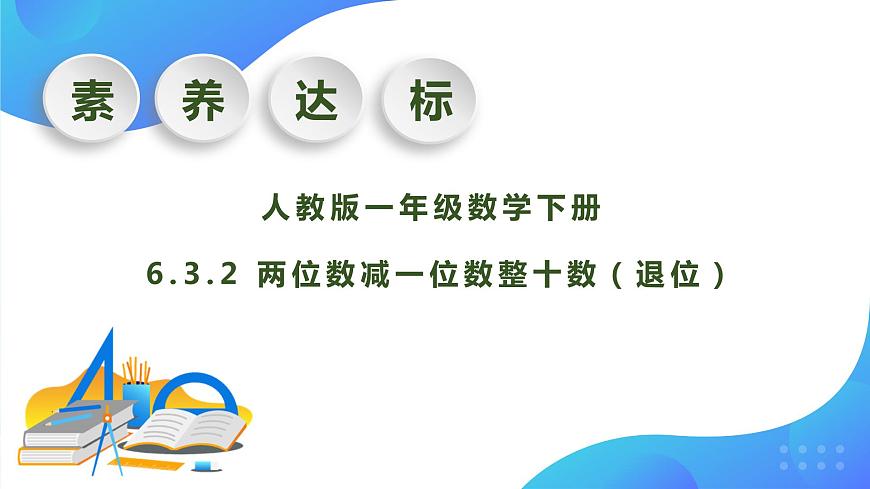 素 养 达 标

人教版一年级数学下册

6.3.2 两位数减一位数整十数（退位）